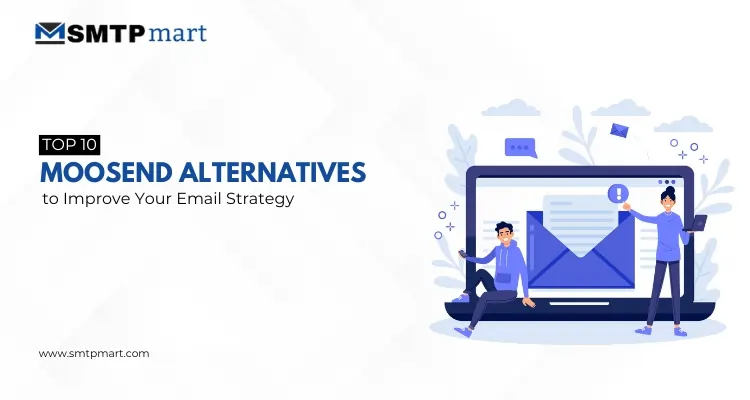 SMTP mart

TOP 10
MOOSEND ALTERNATIVES
to Improve Your Email Strategy

www.smtpmart.com